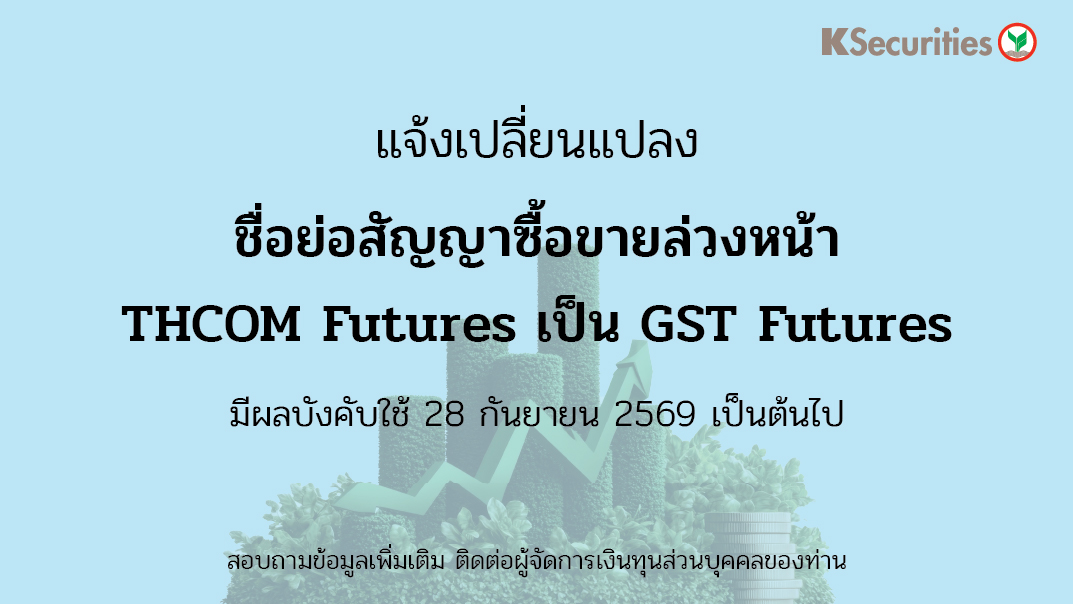 KSecurities

แจ้งเปลี่ยนแปลง

ชื่อย่อสัญญาซื้อขายล่วงหน้า

THCOM Futures เป็น GST Futures

มีผลบังคับใช้ 28 กันยายน 2569 เป็นต้นไป

สอบถามข้อมูลเพิ่มเติม ติดต่อผู้จัดการเงินทุนส่วนบุคคลของท่าน